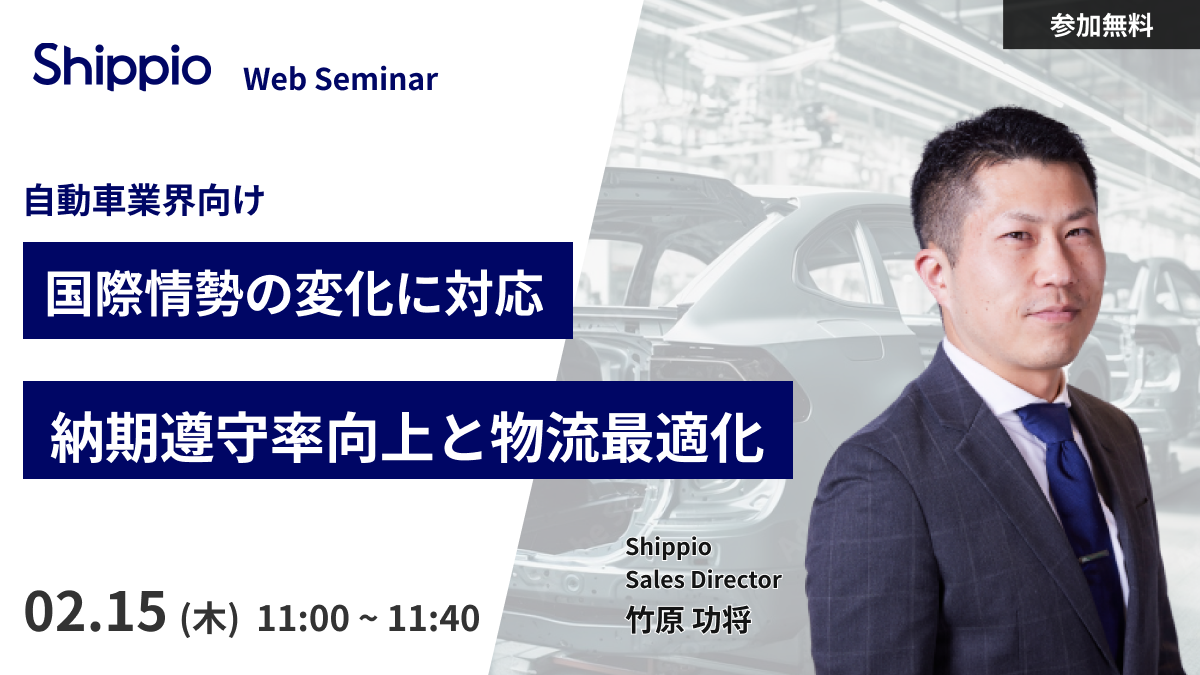 参加無料

Shippio Web Seminar

自動車業界向け

国際情勢の変化に対応

納期遵守率向上と物流最適化

Shippio
Sales Director
竹原 功将

02.15 (木) 11:00 ~ 11:40